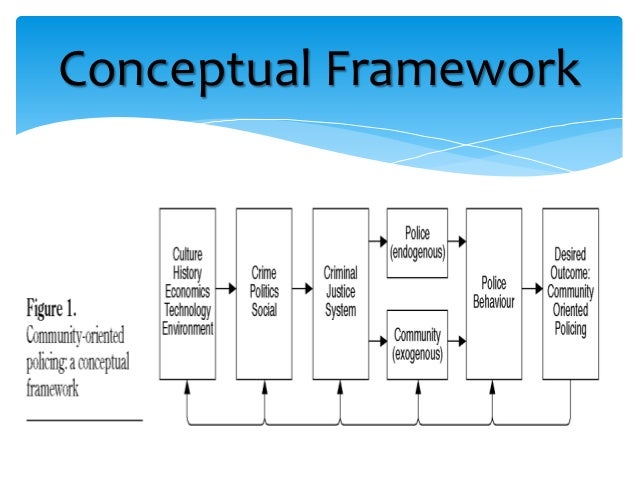 Conceptual Framework

Figure 1.
Community-oriented policing: a conceptual framework

Culture
History
Economics
Technology
Environment

Crime
Politics
Social

Criminal
Justice
System

Police
(endogenous)

Community
(exogenous)

Police
Behaviour

Desired
Outcome:
Community
Oriented
Policing